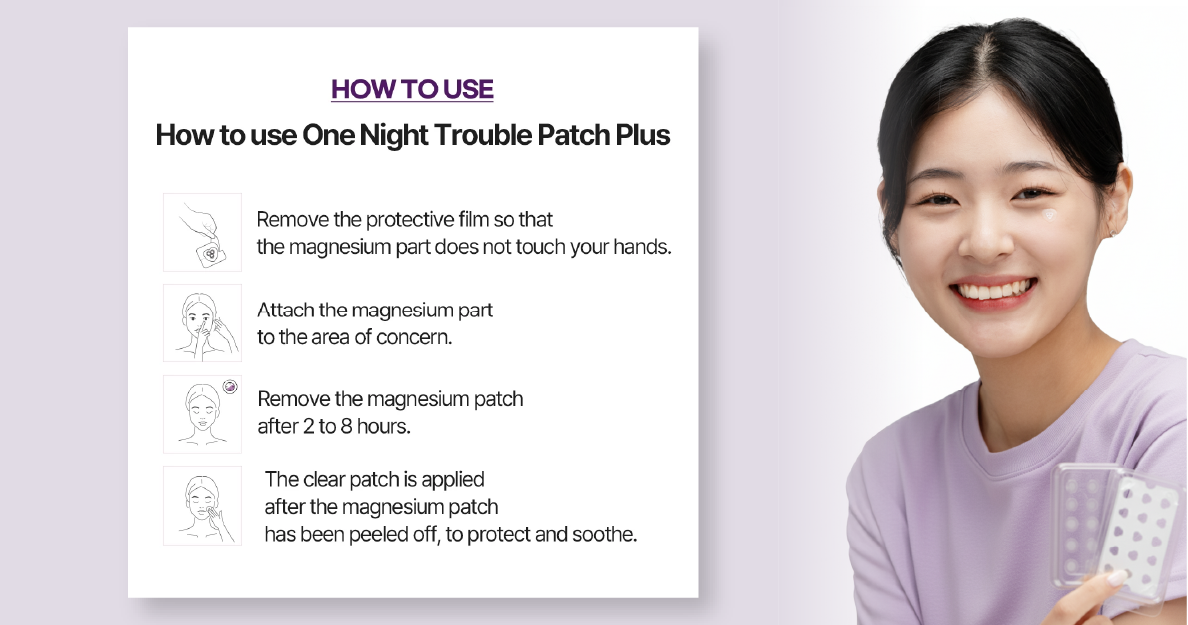 HOW TO USE

How to use One Night Trouble Patch Plus

Remove the protective film so that the magnesium part does not touch your hands.

Attach the magnesium part to the area of concern.

Remove the magnesium patch after 2 to 8 hours.

The clear patch is applied after the magnesium patch has been peeled off, to protect and soothe.